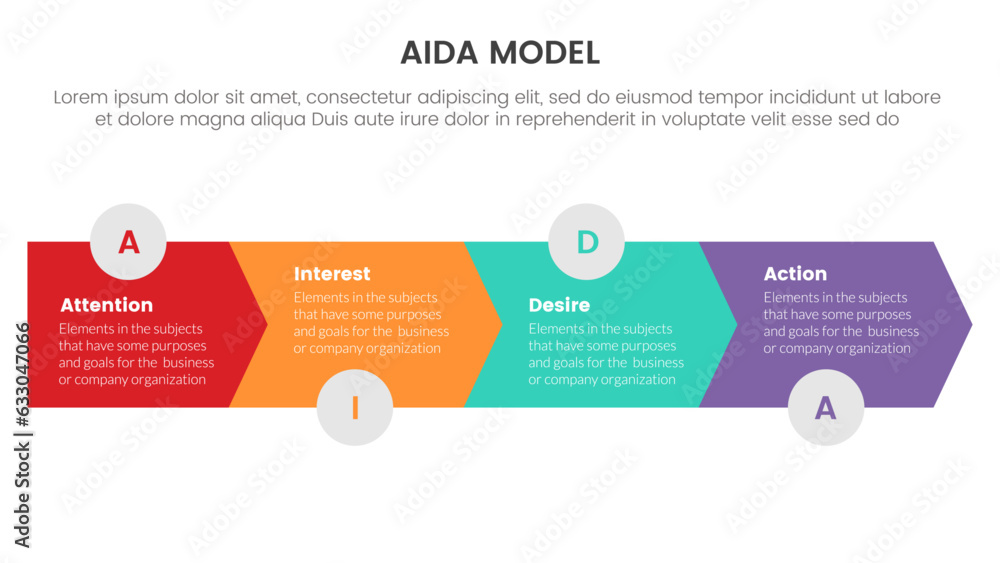 AIDA MODEL

Lorem ipsum dolor sit amet, consectetur adipiscing elit, sed do eiusmod tempor incididunt ut labore et dolore magna aliqua Duis aute irure dolor in reprehenderit in voluptate velit esse sed do

A

Attention

Elements in the subjects that have some purposes and goals for the business or company organization

Interest

Elements in the subjects that have some purposes and goals for the business or company organization

I

D

Desire

Elements in the subjects that have some purposes and goals for the business or company organization

Action

Elements in the subjects that have some purposes and goals for the business or company organization

A

Adobe Stock | #633047066